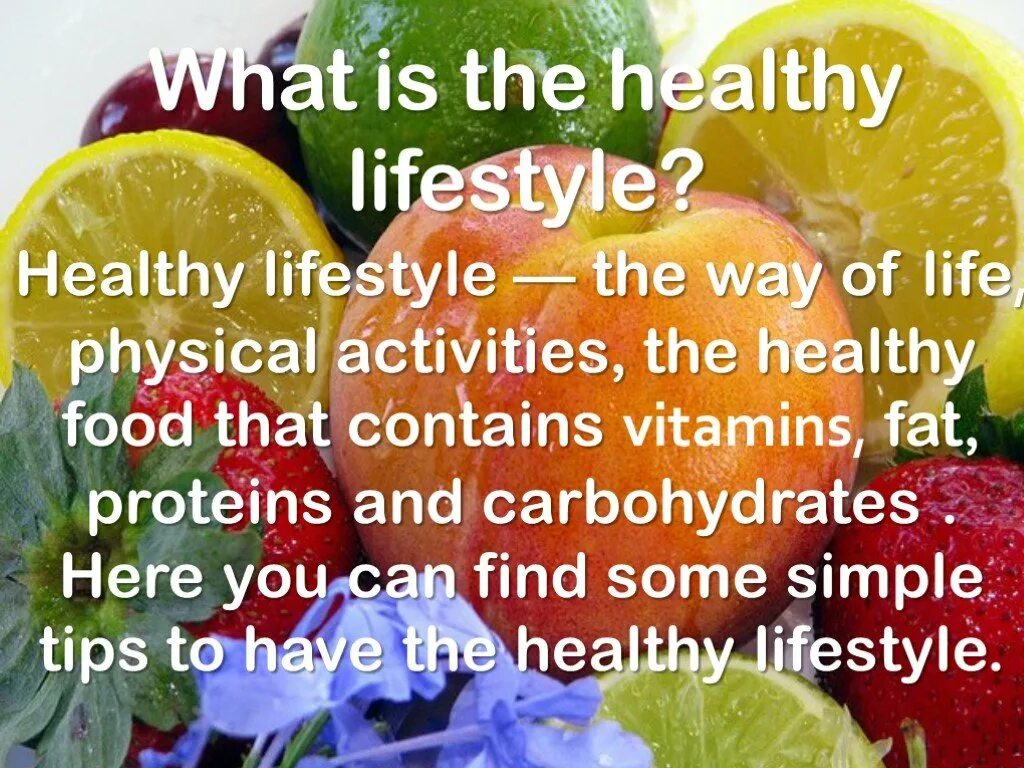 What is the healthy lifestyle?

Healthy lifestyle — the way of life, physical activities, the healthy food that contains vitamins, fat, proteins and carbohydrates . Here you can find some simple tips to have the healthy lifestyle.